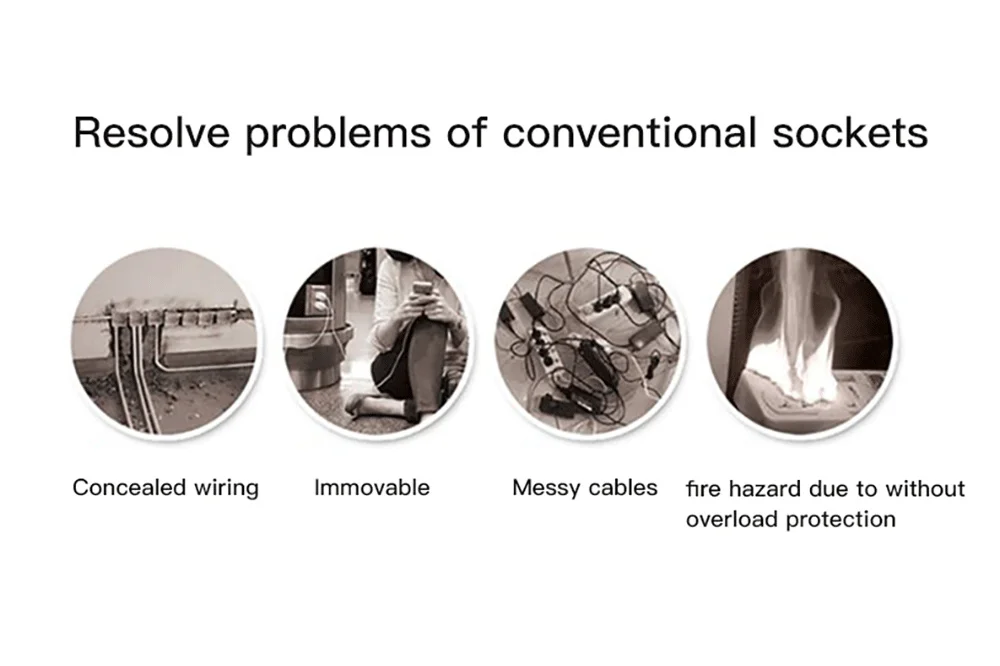 Resolve problems of conventional sockets

Concealed wiring

Immovable

Messy cables

fire hazard due to without overload protection